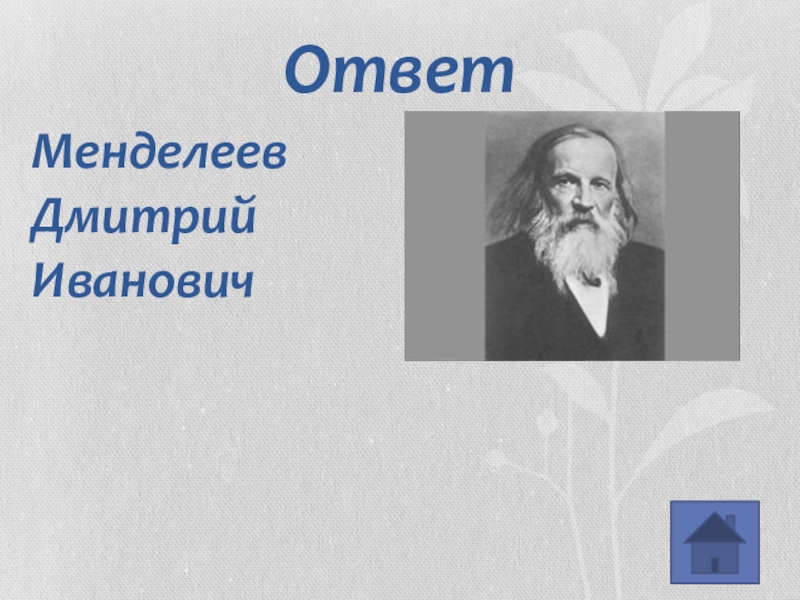 Ответ

Менделеев Дмитрий Иванович